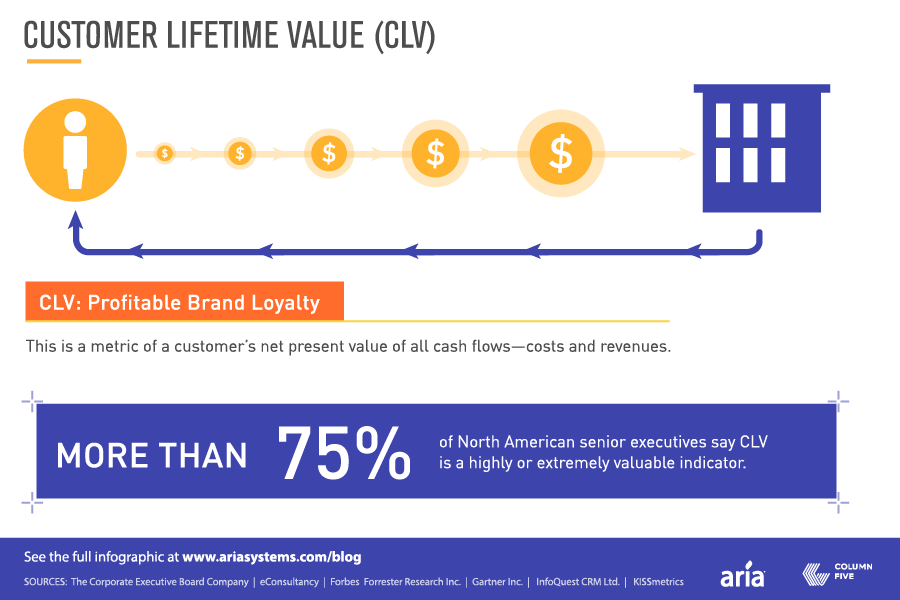 CUSTOMER LIFETIME VALUE (CLV)

$ $ $ $ $

CLV: Profitable Brand Loyalty

This is a metric of a customer's net present value of all cash flows—costs and revenues.

MORE THAN 75% of North American senior executives say CLV is a highly or extremely valuable indicator.

See the full infographic at www.ariasystems.com/blog

SOURCES: The Corporate Executive Board Company | eConsultancy | Forbes Forrester Research Inc. | Gartner Inc. | InfoQuest CRM Ltd. | KISSmetrics

aria

COLUMN FIVE